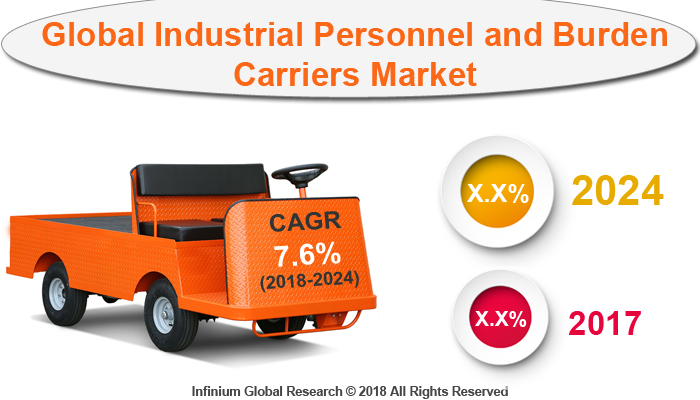 Global Industrial Personnel and Burden Carriers Market

CAGR
7.6%
(2018-2024)

X.X%
2024

X.X%
2017

Infinium Global Research © 2018 All Rights Reserved